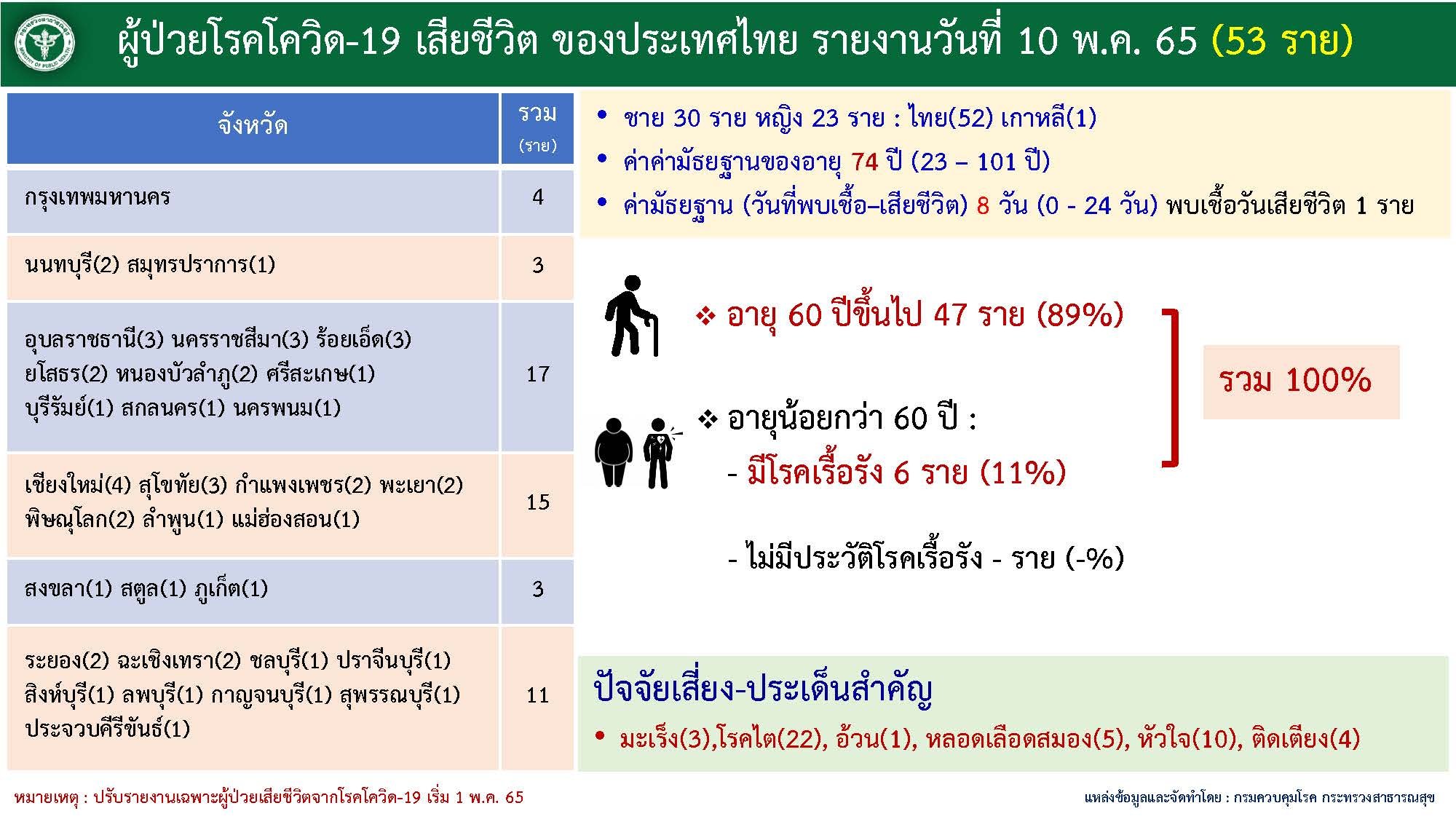 ผู้ป่วยโรคโควิด-19 เสียชีวิต ของประเทศไทย รายงานวันที่ 10 พ.ค. 65 (53 ราย)

| จังหวัด | รวม (ราย) |
|---|---|
| กรุงเทพมหานคร | 4 |
| นนทบุรี(2) สมุทรปราการ(1) | 3 |
| อุบลราชธานี(3) นครราชสีมา(3) ร้อยเอ็ด(3) ยโสธร(2) หนองบัวลำภู(2) ศรีสะเกษ(1) บุรีรัมย์(1) สกลนคร(1) นครพนม(1) | 17 |
| เชียงใหม่(4) สุโขทัย(3) กำแพงเพชร(2) พะเยา(2) พิษณุโลก(2) ลำพูน(1) แม่ฮ่องสอน(1) | 15 |
| สงขลา(1) สตูล(1) ภูเก็ต(1) | 3 |
| ระยอง(2) ฉะเชิงเทรา(2) ชลบุรี(1) ปราจีนบุรี(1) สิงห์บุรี(1) ลพบุรี(1) กาญจนบุรี(1) สุพรรณบุรี(1) ประจวบคีรีขันธ์(1) | 11 |

• ชาย 30 ราย หญิง 23 ราย : ไทย(52) เกาหลี(1)
• ค่าค่ามัธยฐานของอายุ 74 ปี (23 – 101 ปี)
• ค่ามัธยฐาน (วันที่พบเชื้อ–เสียชีวิต) 8 วัน (0 - 24 วัน) พบเชื้อวันเสียชีวิต 1 ราย

❖ อายุ 60 ปีขึ้นไป 47 ราย (89%)

❖ อายุน้อยกว่า 60 ปี :
- มีโรคเรื้อรัง 6 ราย (11%)

- ไม่มีประวัติโรคเรื้อรัง - ราย (-%)

รวม 100%

ปัจจัยเสี่ยง-ประเด็นสำคัญ
• มะเร็ง(3),โรคไต(22), อ้วน(1), หลอดเลือดสมอง(5), หัวใจ(10), ติดเตียง(4)

หมายเหตุ : ปรับรายงานเฉพาะผู้ป่วยเสียชีวิตจากโรคโควิด-19 เริ่ม 1 พ.ค. 65

แหล่งข้อมูลและจัดทำโดย : กรมควบคุมโรค กระทรวงสาธารณสุข